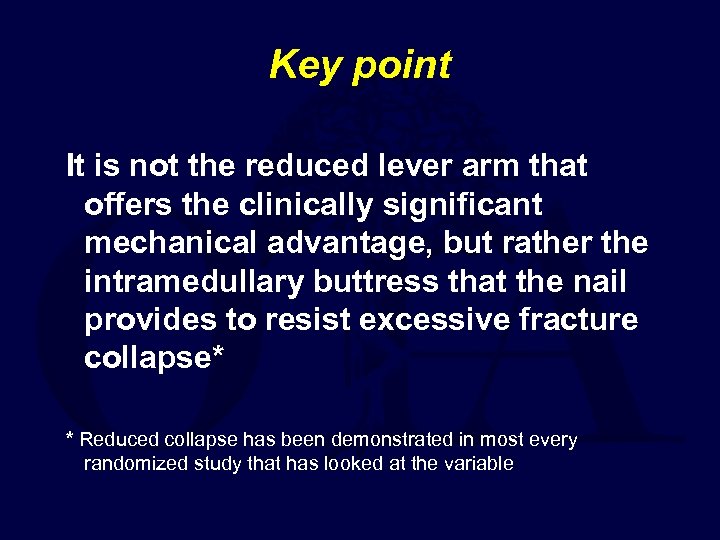 Key point

It is not the reduced lever arm that offers the clinically significant mechanical advantage, but rather the intramedullary buttress that the nail provides to resist excessive fracture collapse*

* Reduced collapse has been demonstrated in most every randomized study that has looked at the variable